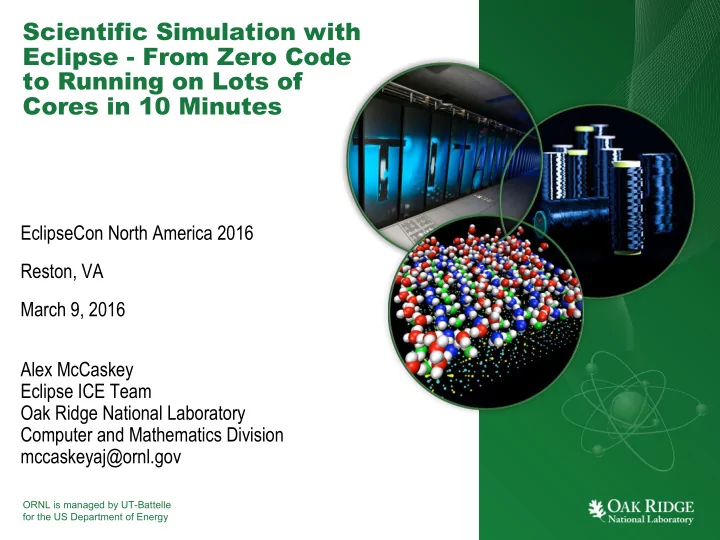 Scientific Simulation with Eclipse - From Zero Code to Running on Lots of Cores in 10 Minutes

EclipseCon North America 2016

Reston, VA

March 9, 2016

Alex McCaskey
Eclipse ICE Team
Oak Ridge National Laboratory
Computer and Mathematics Division
mccaskeyaj@ornl.gov

ORNL is managed by UT-Battelle for the US Department of Energy

OAK RIDGE
National Laboratory